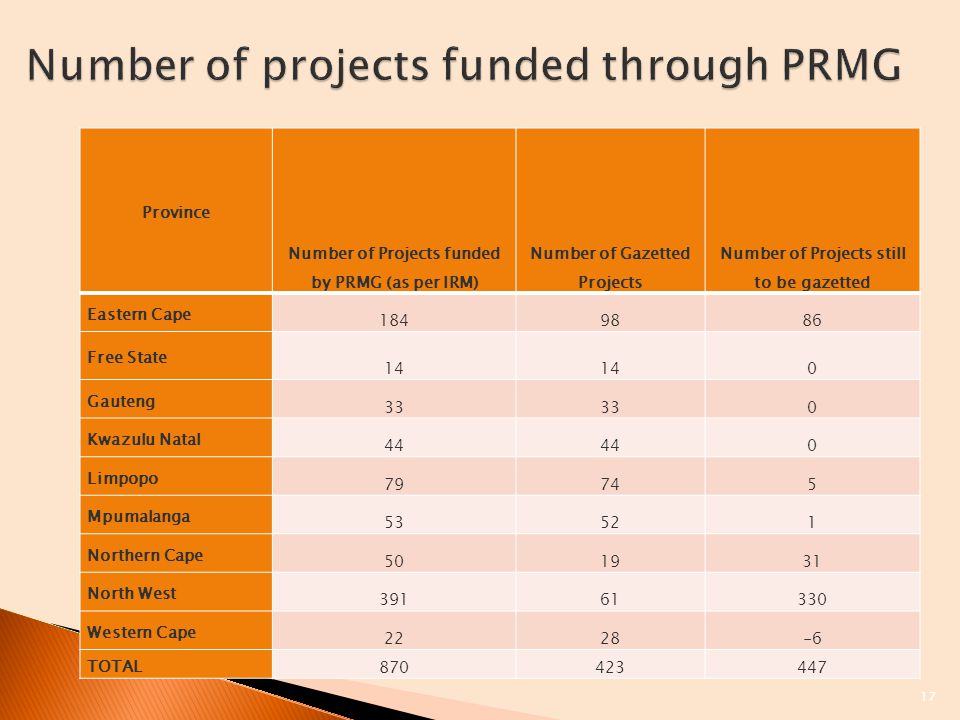 Number of projects funded through PRMG

| Province | Number of Projects funded by PRMG (as per IRM) | Number of Gazetted Projects | Number of Projects still to be gazetted |
|---|---|---|---|
| Eastern Cape | 184 | 98 | 86 |
| Free State | 14 | 14 | 0 |
| Gauteng | 33 | 33 | 0 |
| Kwazulu Natal | 44 | 44 | 0 |
| Limpopo | 79 | 74 | 5 |
| Mpumalanga | 53 | 52 | 1 |
| Northern Cape | 50 | 19 | 31 |
| North West | 391 | 61 | 330 |
| Western Cape | 22 | 28 | -6 |
| TOTAL | 870 | 423 | 447 |

17